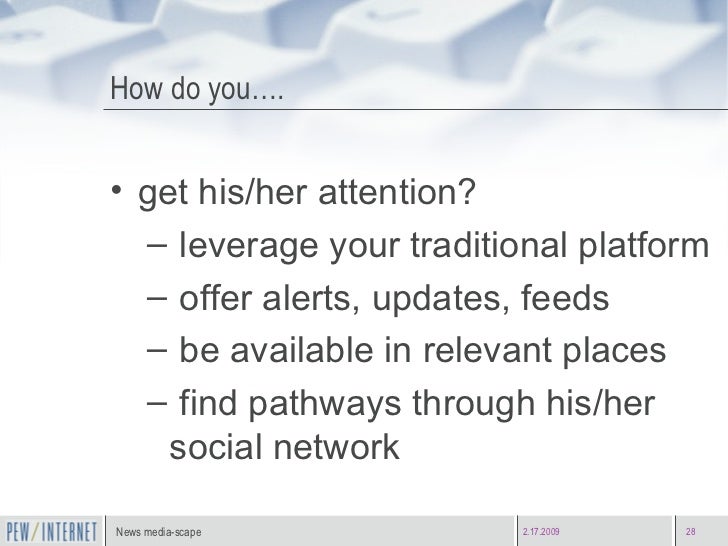 How do you….

• get his/her attention?
– leverage your traditional platform
– offer alerts, updates, feeds
– be available in relevant places
– find pathways through his/her social network

PEW/INTERNET News media-scape 2.17.2009 28